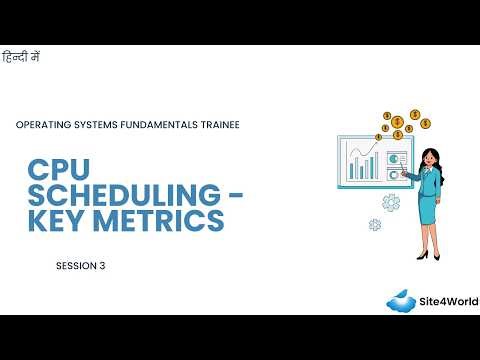 हिन्दी में

OPERATING SYSTEMS FUNDAMENTALS TRAINEE

CPU SCHEDULING - KEY METRICS

SESSION 3

Site4World